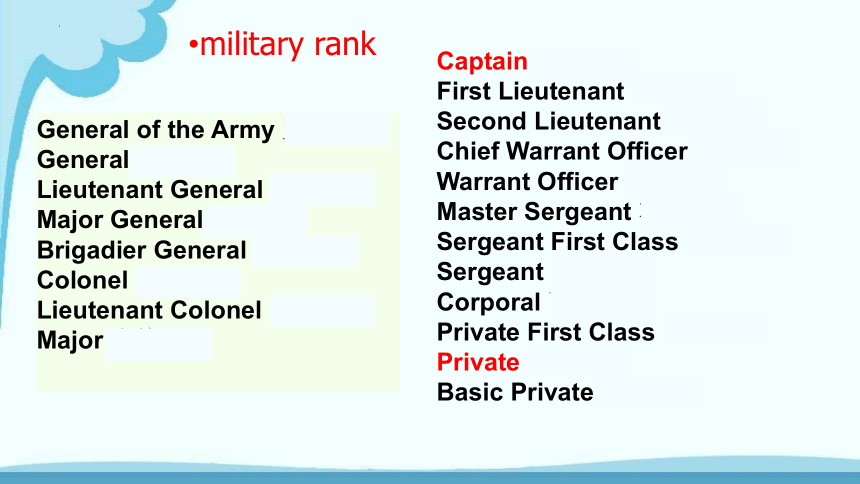 •military rank

General of the Army
General
Lieutenant General
Major General
Brigadier General
Colonel
Lieutenant Colonel
Major

Captain
First Lieutenant
Second Lieutenant
Chief Warrant Officer
Warrant Officer
Master Sergeant
Sergeant First Class
Sergeant
Corporal
Private First Class
Private
Basic Private